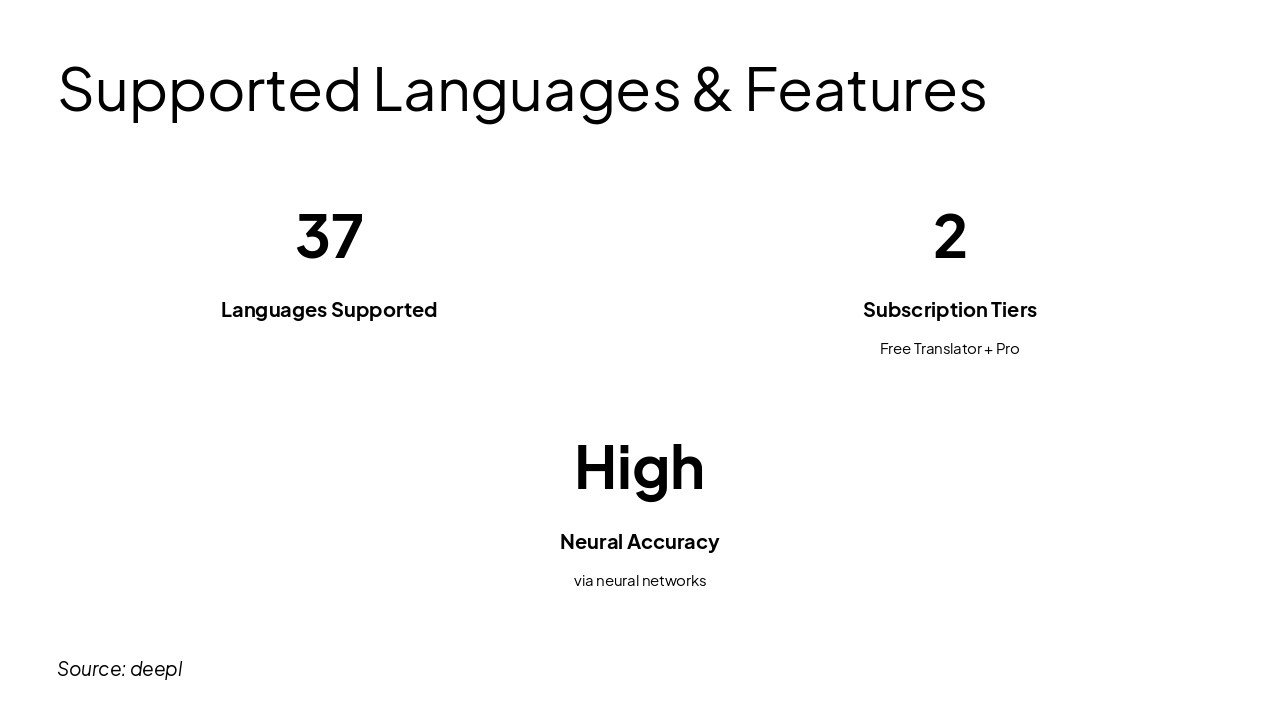 Supported Languages & Features

37

Languages Supported

2

Subscription Tiers

Free Translator + Pro

High

Neural Accuracy

via neural networks

Source: deepl